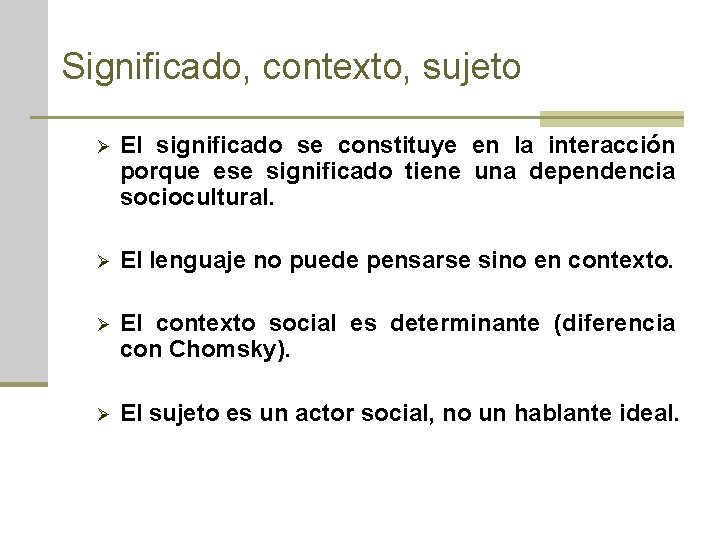 Significado, contexto, sujeto

➢ El significado se constituye en la interacción porque ese significado tiene una dependencia sociocultural.

➢ El lenguaje no puede pensarse sino en contexto.

➢ El contexto social es determinante (diferencia con Chomsky).

➢ El sujeto es un actor social, no un hablante ideal.